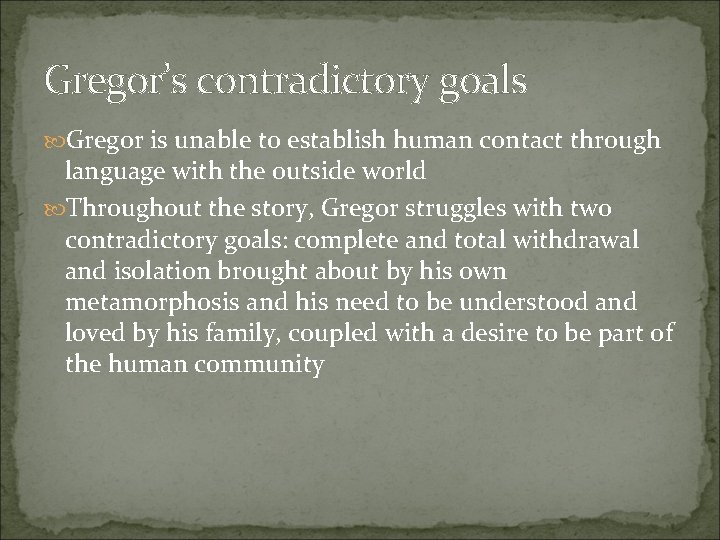 Gregor's contradictory goals

Gregor is unable to establish human contact through language with the outside world

Throughout the story, Gregor struggles with two contradictory goals: complete and total withdrawal and isolation brought about by his own metamorphosis and his need to be understood and loved by his family, coupled with a desire to be part of the human community